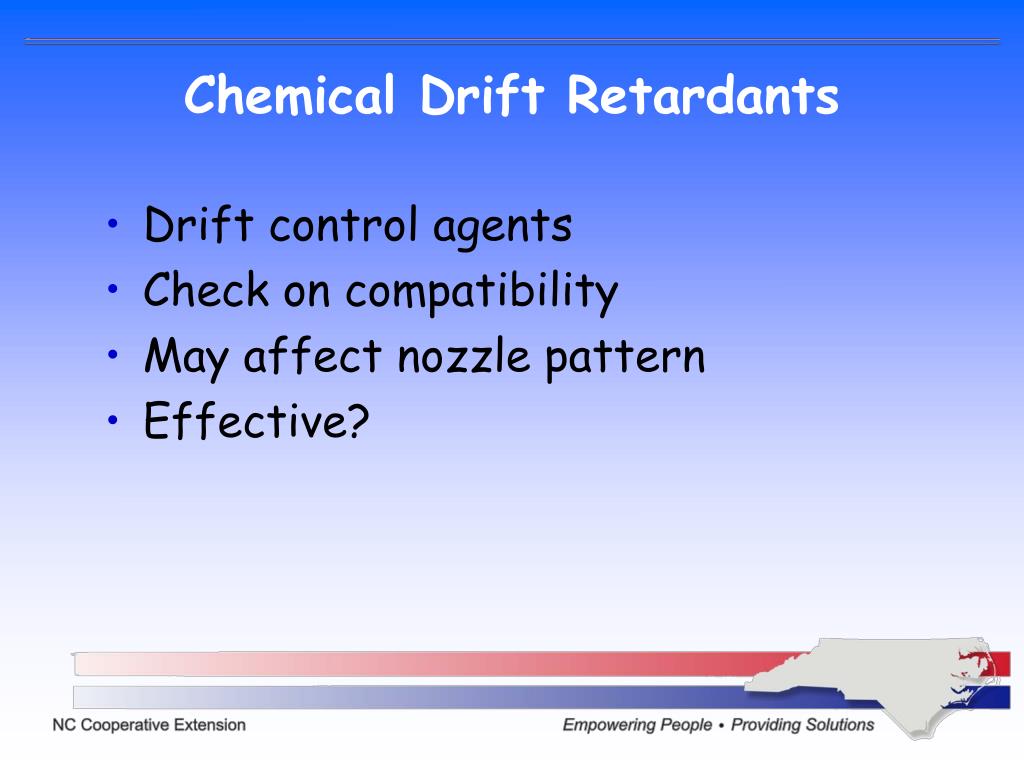 Chemical Drift Retardants

• Drift control agents
• Check on compatibility
• May affect nozzle pattern
• Effective?

NC Cooperative Extension

Empowering People • Providing Solutions